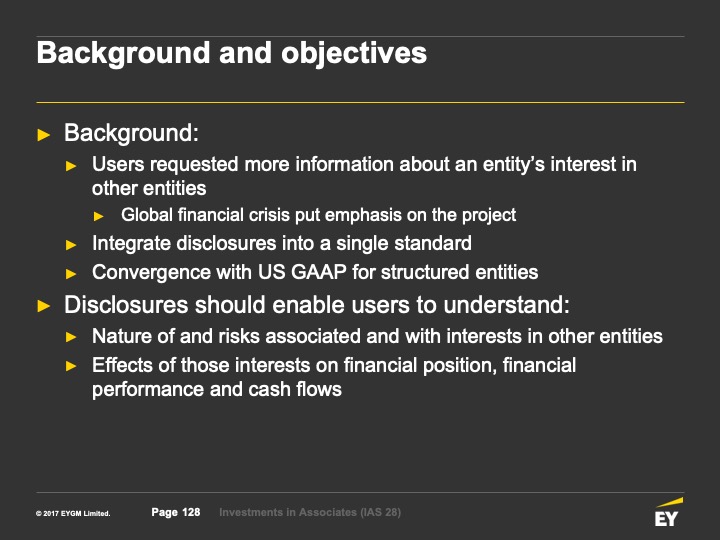 Background and objectives

► Background:

► Users requested more information about an entity's interest in other entities

► Global financial crisis put emphasis on the project

► Integrate disclosures into a single standard

► Convergence with US GAAP for structured entities

► Disclosures should enable users to understand:

► Nature of and risks associated and with interests in other entities

► Effects of those interests on financial position, financial performance and cash flows

© 2017 EYGM Limited. Page 128 Investments in Associates (IAS 28)

EY